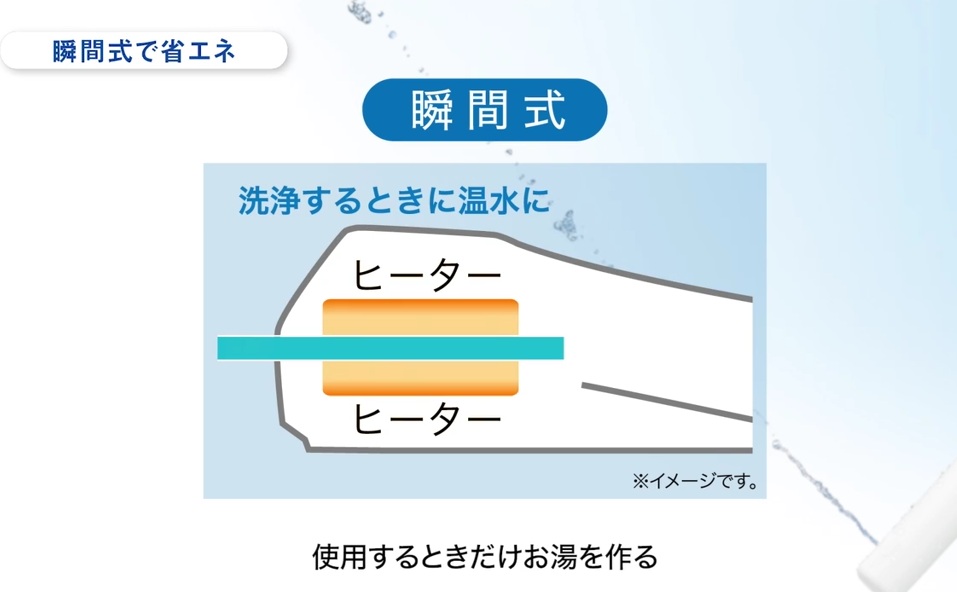 瞬間式で省エネ

瞬間式

洗浄するときに温水に

ヒーター

ヒーター

※イメージです。

使用するときだけお湯を作る